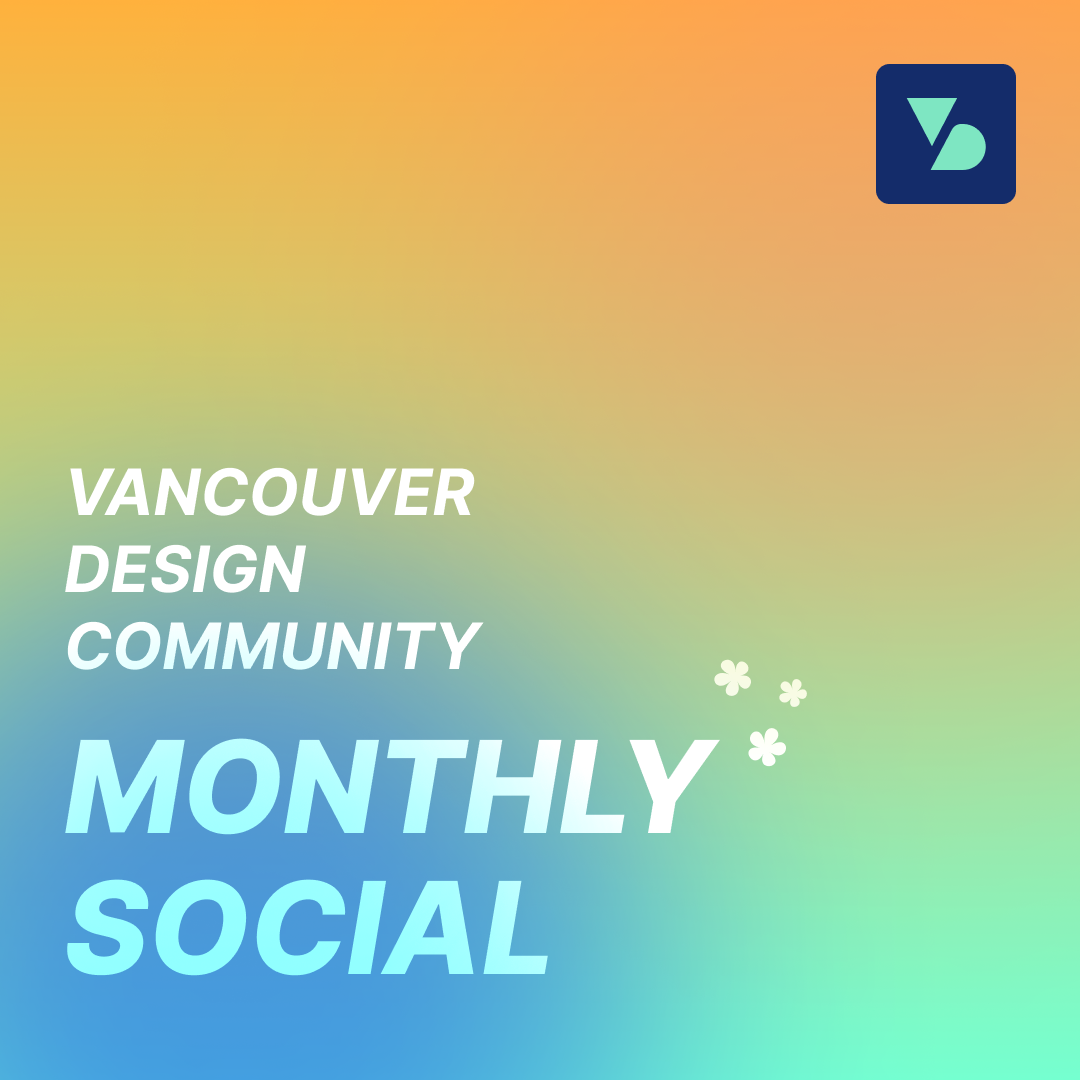 VANCOUVER DESIGN COMMUNITY

MONTHLY SOCIAL